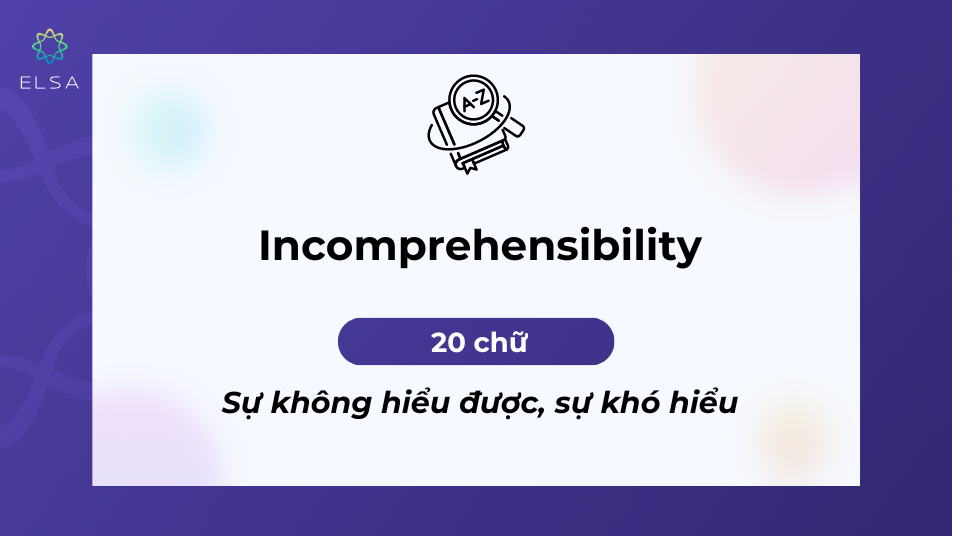 ELSA

A-Z

Incomprehensibility

20 chữ

Sự không hiểu được, sự khó hiểu